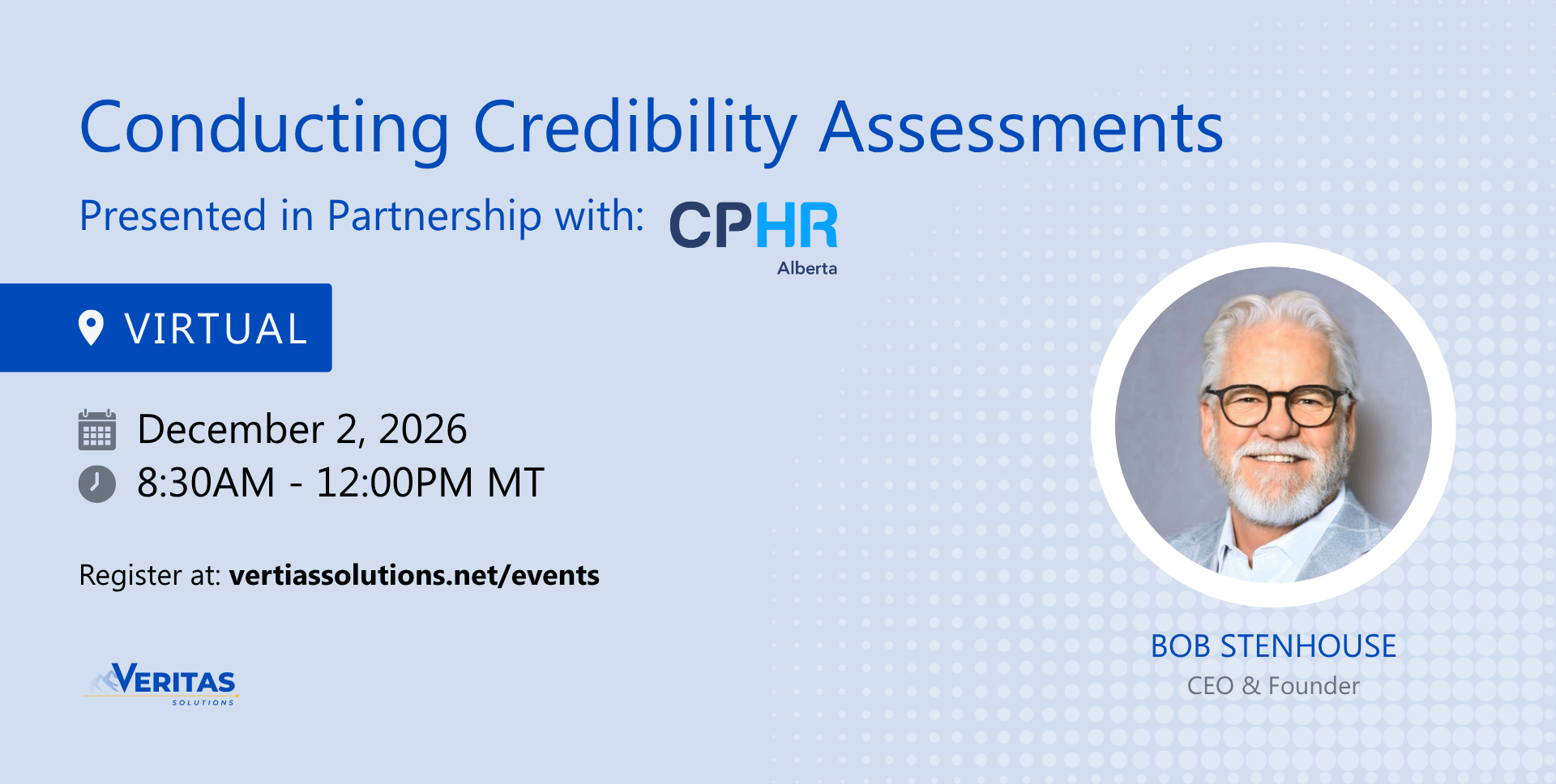 Conducting Credibility Assessments

Presented in Partnership with: CPHR Alberta

VIRTUAL

December 2, 2026
8:30AM - 12:00PM MT

Register at: vertiassolutions.net/events

VERITAS SOLUTIONS

BOB STENHOUSE
CEO & Founder